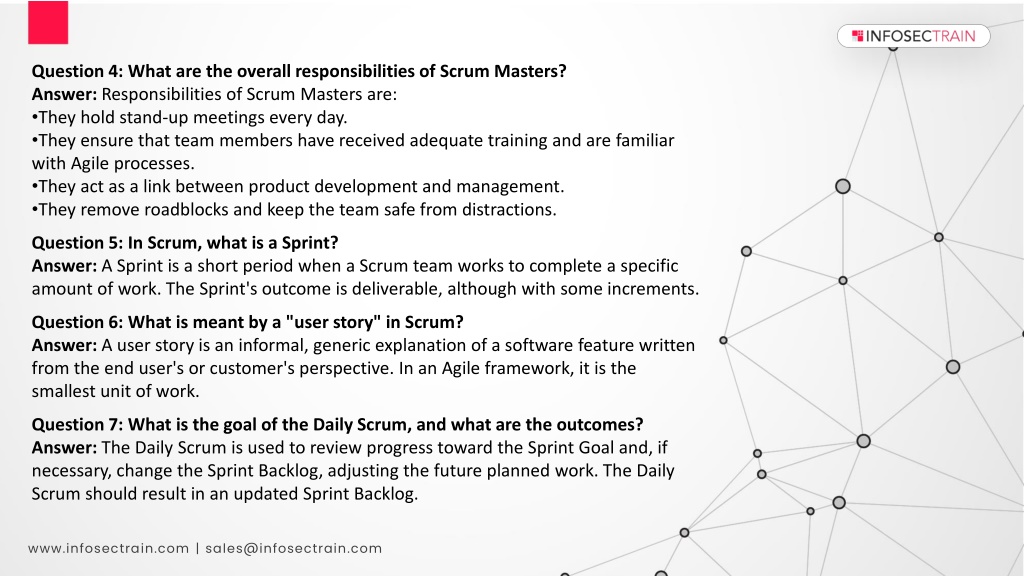 INFOSECTRAIN

Question 4: What are the overall responsibilities of Scrum Masters?
Answer: Responsibilities of Scrum Masters are:
•They hold stand-up meetings every day.
•They ensure that team members have received adequate training and are familiar with Agile processes.
•They act as a link between product development and management.
•They remove roadblocks and keep the team safe from distractions.

Question 5: In Scrum, what is a Sprint?
Answer: A Sprint is a short period when a Scrum team works to complete a specific amount of work. The Sprint's outcome is deliverable, although with some increments.

Question 6: What is meant by a "user story" in Scrum?
Answer: A user story is an informal, generic explanation of a software feature written from the end user's or customer's perspective. In an Agile framework, it is the smallest unit of work.

Question 7: What is the goal of the Daily Scrum, and what are the outcomes?
Answer: The Daily Scrum is used to review progress toward the Sprint Goal and, if necessary, change the Sprint Backlog, adjusting the future planned work. The Daily Scrum should result in an updated Sprint Backlog.

www.infosectrain.com | sales@infosectrain.com